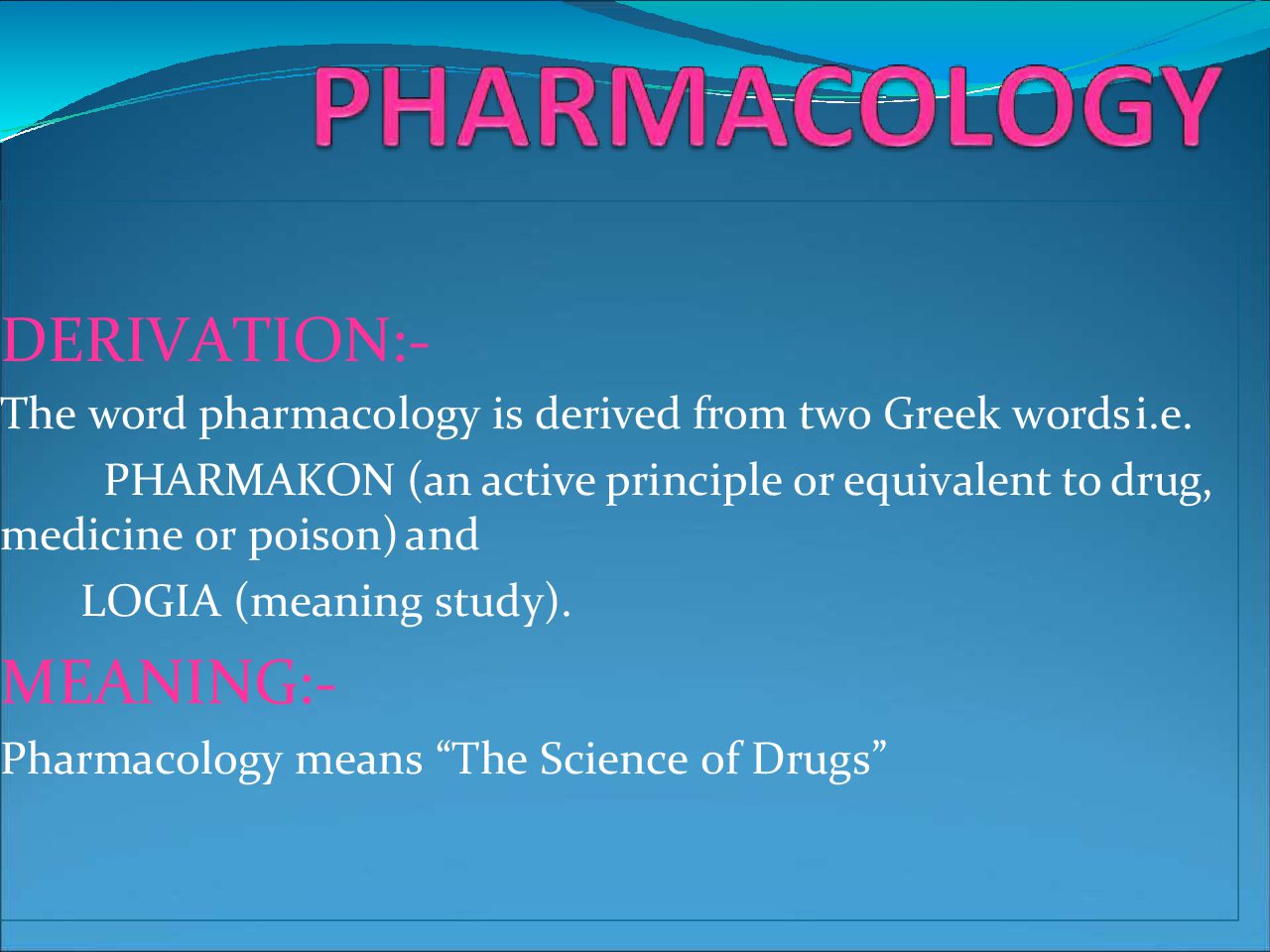 PHARMACOLOGY

DERIVATION:-

The word pharmacology is derived from two Greek words i.e.

PHARMAKON (an active principle or equivalent to drug, medicine or poison) and

LOGIA (meaning study).

MEANING:-

Pharmacology means “The Science of Drugs”